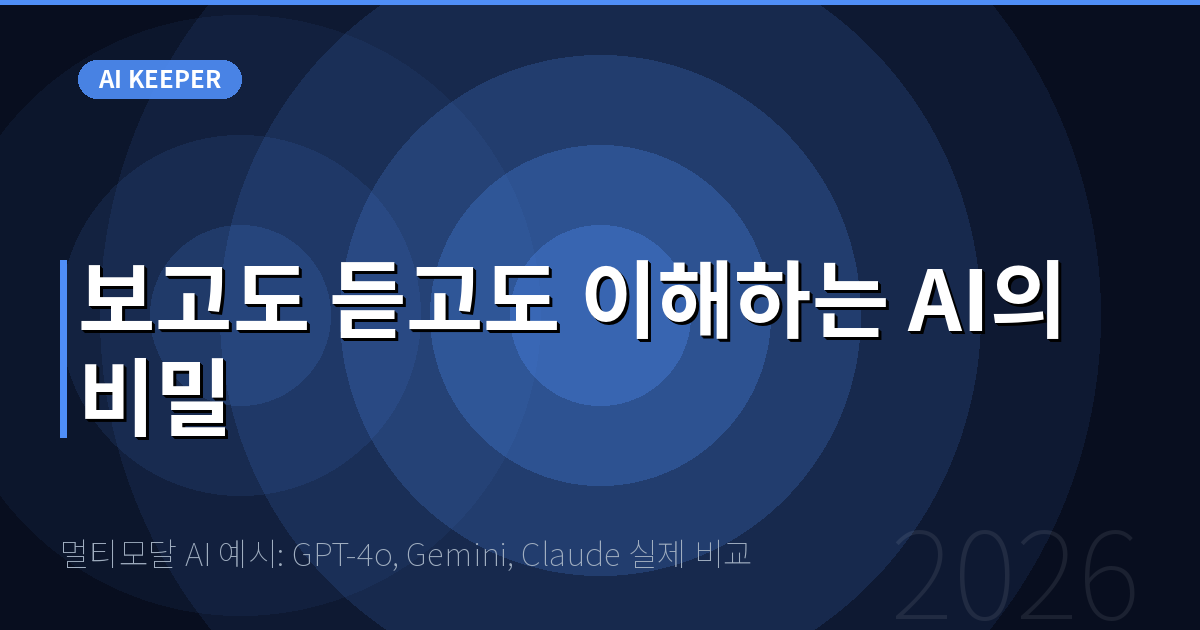 AI KEEPER

보고도 듣고도 이해하는 AI의 비밀

멀티모달 AI 예시: GPT-4o, Gemini, Claude 실제 비교

2026